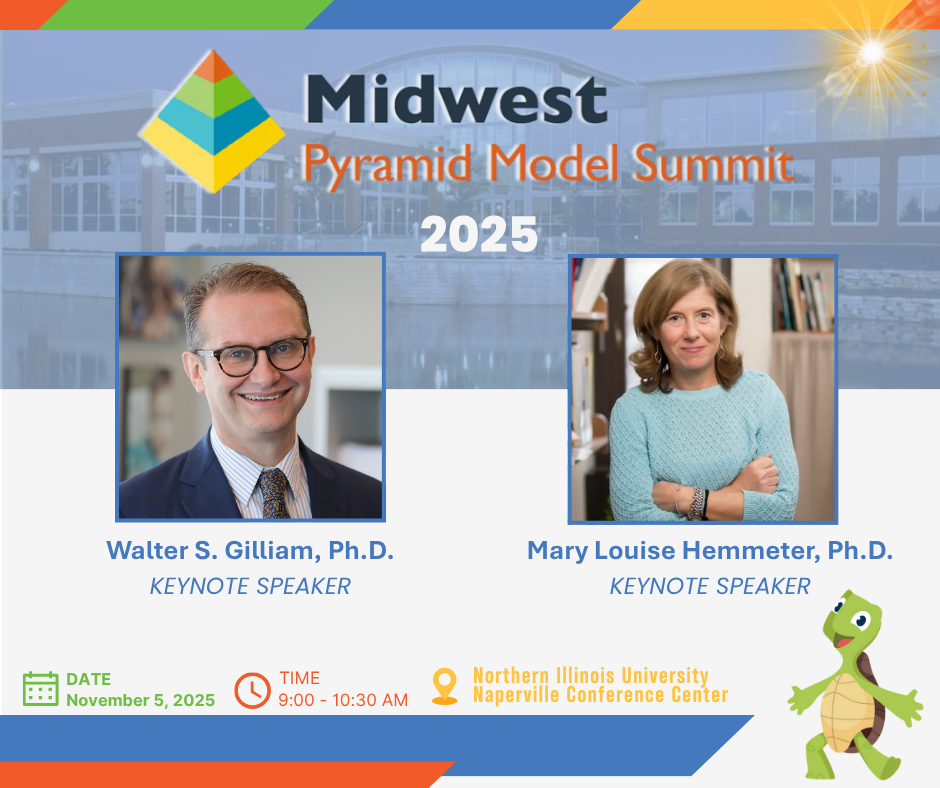 Midwest
Pyramid Model Summit
2025

Walter S. Gilliam, Ph.D.
KEYNOTE SPEAKER

Mary Louise Hemmeter, Ph.D.
KEYNOTE SPEAKER

DATE
November 5, 2025

TIME
9:00 - 10:30 AM

Northern Illinois University
Naperville Conference Center